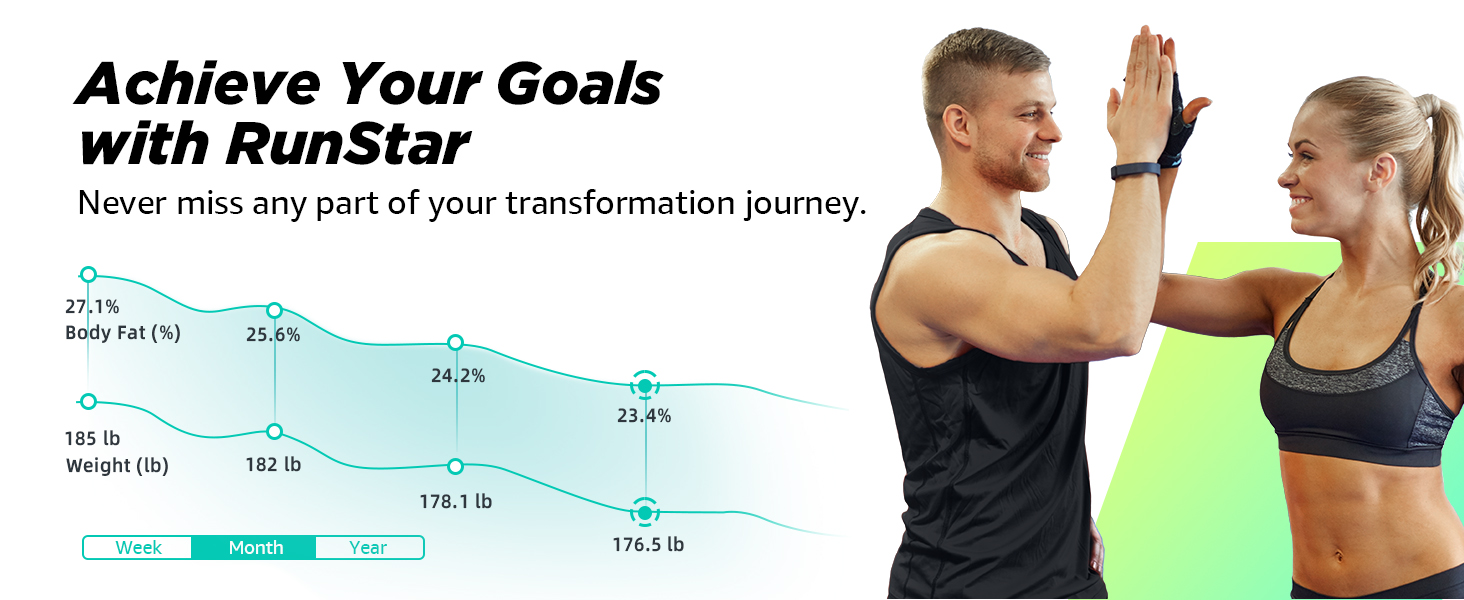 Achieve Your Goals with RunStar

Never miss any part of your transformation journey.

27.1%
Body Fat (%)
25.6%
24.2%
23.4%

185 lb
Weight (lb)
182 lb
178.1 lb
176.5 lb

Week
Month
Year